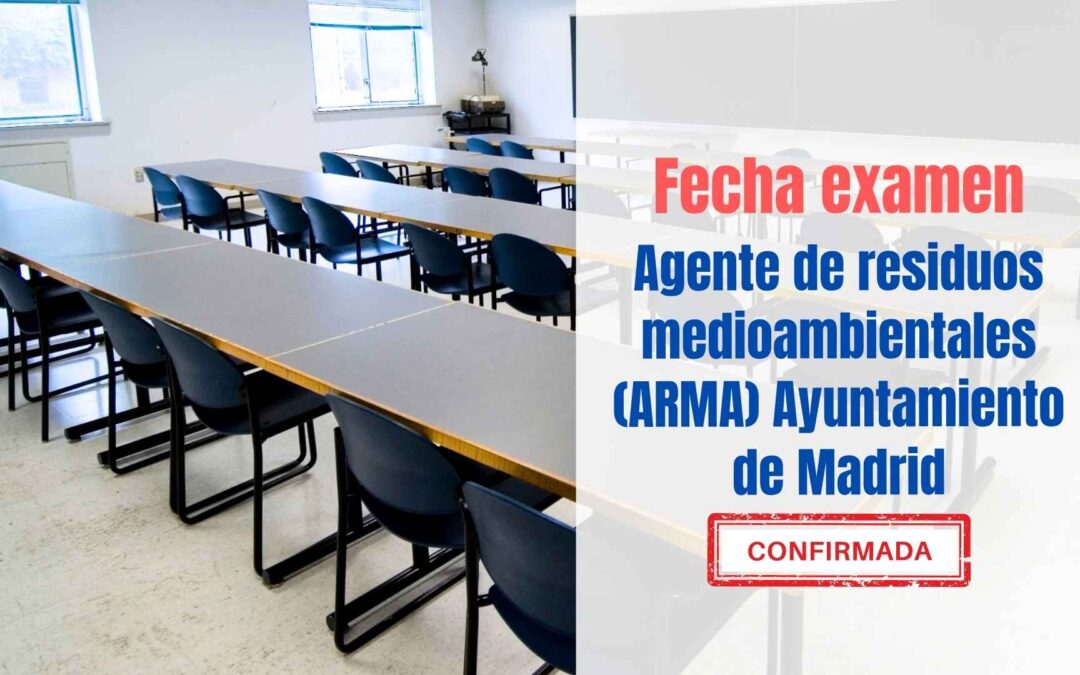 Fecha examen

Agente de residuos medioambientales (ARMA) Ayuntamiento de Madrid

CONFIRMADA